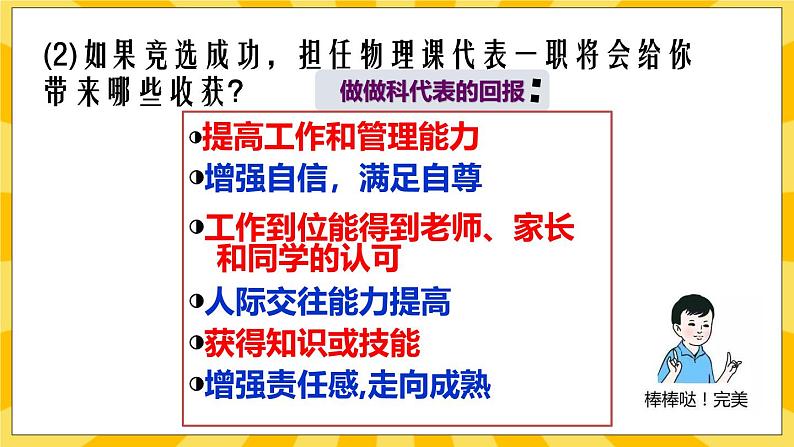 (2)如果竞选成功，担任物理课代表一职将会给你带来哪些收获?

做做科代表的回报：

◑提高工作和管理能力
◑增强自信，满足自尊
◑工作到位能得到老师、家长和同学的认可
◑人际交往能力提高
◑获得知识或技能
◑增强责任感,走向成熟

棒棒哒！完美